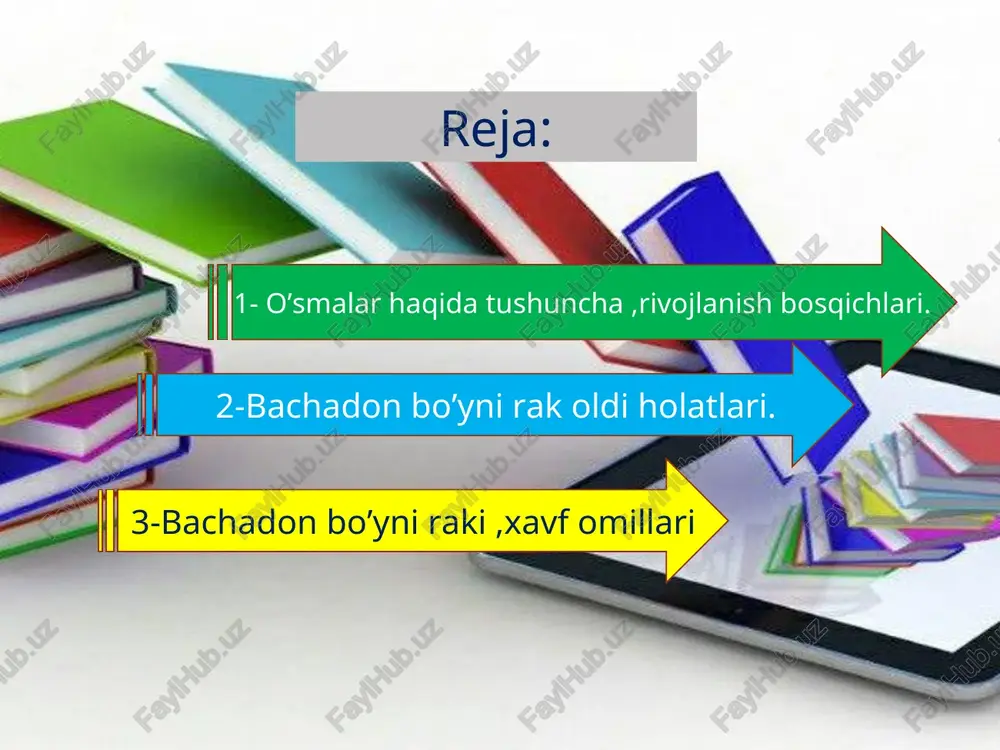 Reja:

1- O’smalar haqida tushuncha ,rivojlanish bosqichlari.

2-Bachadon bo’yni rak oldi holatlari.

3-Bachadon bo’yni raki ,xavf omillari

FaylHub.uz